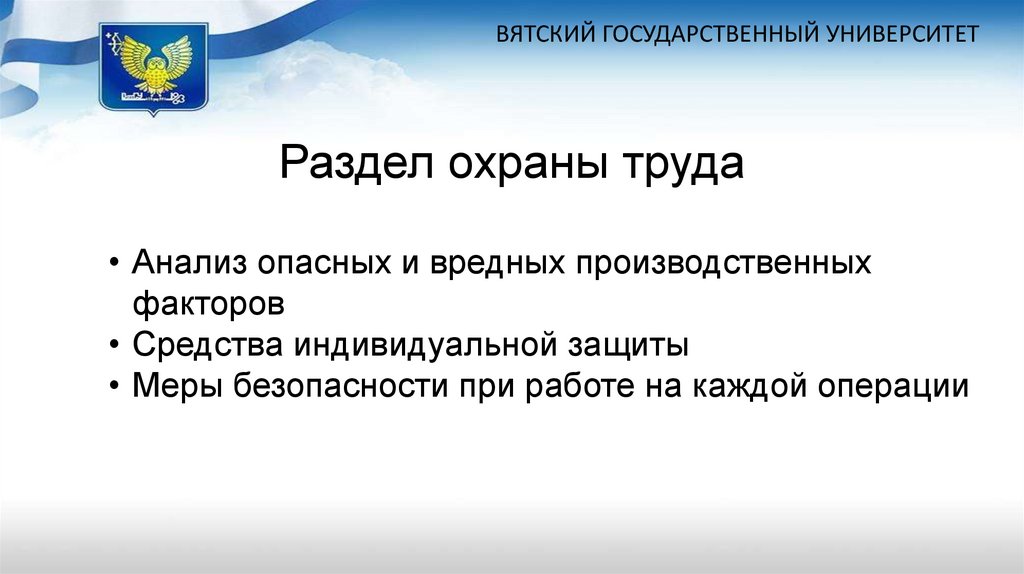 ВЯТСКИЙ ГОСУДАРСТВЕННЫЙ УНИВЕРСИТЕТ

Раздел охраны труда

• Анализ опасных и вредных производственных факторов
• Средства индивидуальной защиты
• Меры безопасности при работе на каждой операции